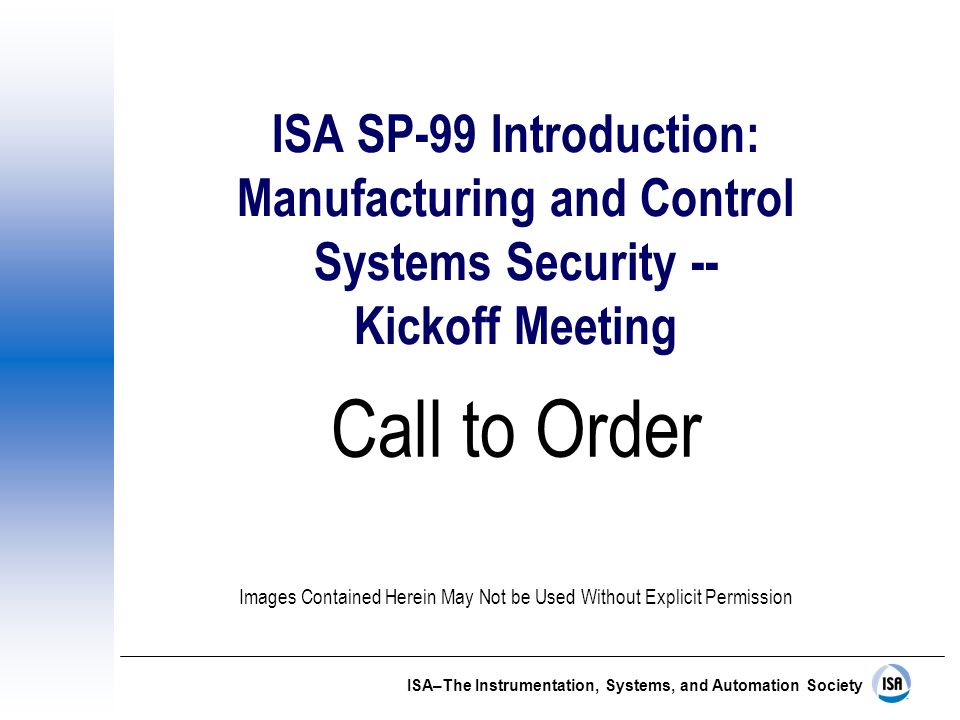 ISA SP-99 Introduction: Manufacturing and Control Systems Security -- Kickoff Meeting

Call to Order

Images Contained Herein May Not be Used Without Explicit Permission

ISA–The Instrumentation, Systems, and Automation Society

ISA